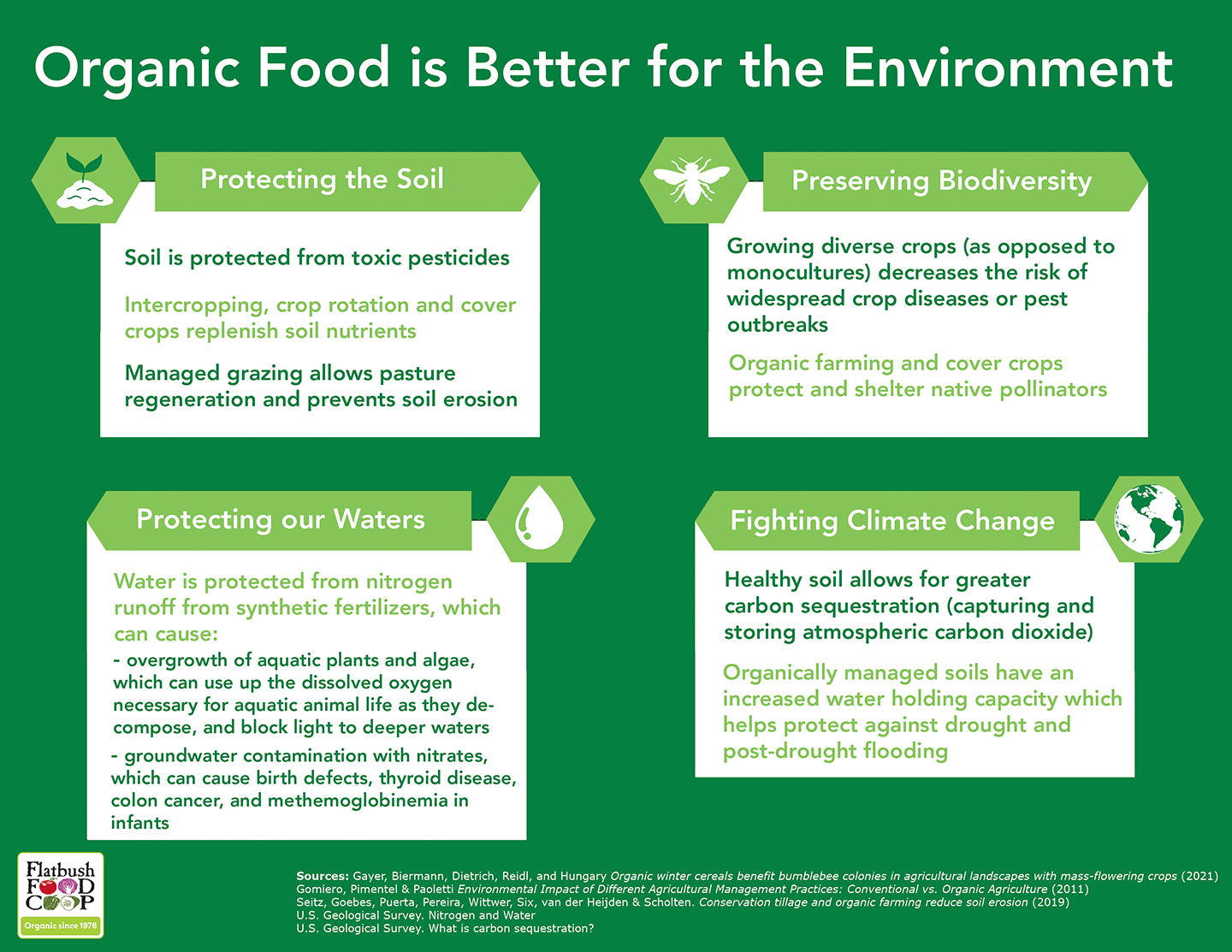 Organic Food is Better for the Environment

Protecting the Soil

Soil is protected from toxic pesticides

Intercropping, crop rotation and cover crops replenish soil nutrients

Managed grazing allows pasture regeneration and prevents soil erosion

Preserving Biodiversity

Growing diverse crops (as opposed to monocultures) decreases the risk of widespread crop diseases or pest outbreaks

Organic farming and cover crops protect and shelter native pollinators

Protecting our Waters

Water is protected from nitrogen runoff from synthetic fertilizers, which can cause:

- overgrowth of aquatic plants and algae, which can use up the dissolved oxygen necessary for aquatic animal life as they decompose, and block light to deeper waters

- groundwater contamination with nitrates, which can cause birth defects, thyroid disease, colon cancer, and methemoglobinemia in infants

Fighting Climate Change

Healthy soil allows for greater carbon sequestration (capturing and storing atmospheric carbon dioxide)

Organically managed soils have an increased water holding capacity which helps protect against drought and post-drought flooding

Flatbush FOOD COOP
Organic since 1976

Sources: Gayer, Biermann, Dietrich, Reidl, and Hungary Organic winter cereals benefit bumblebee colonies in agricultural landscapes with mass-flowering crops (2021)
Gomiero, Pimentel & Paoletti Environmental Impact of Different Agricultural Management Practices: Conventional vs. Organic Agriculture (2011)
Seitz, Goebes, Puerta, Pereira, Wittwer, Six, van der Heijden & Scholten. Conservation tillage and organic farming reduce soil erosion (2019)
U.S. Geological Survey. Nitrogen and Water
U.S. Geological Survey. What is carbon sequestration?